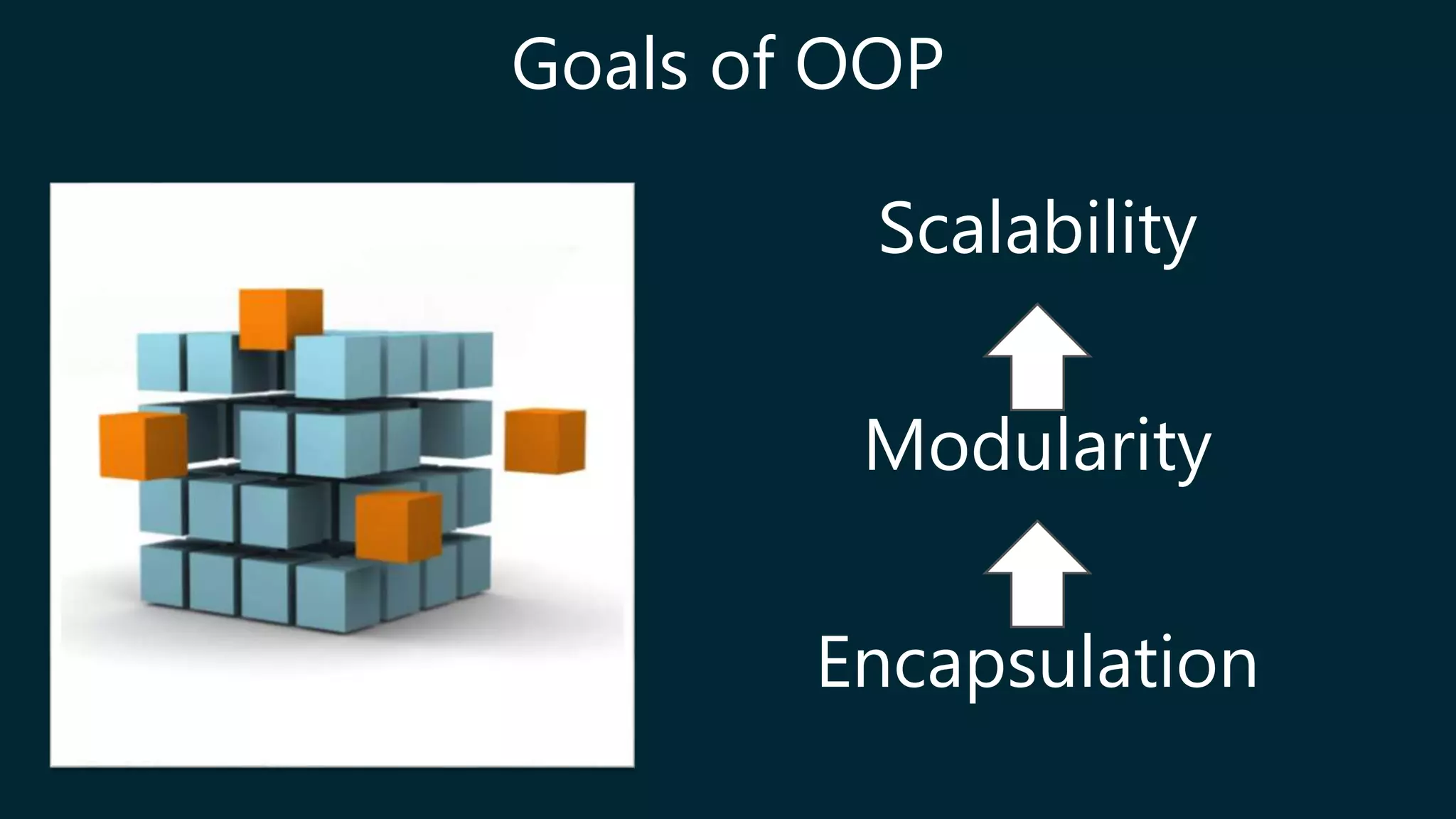 Goals of OOP

Scalability

Modularity

Encapsulation